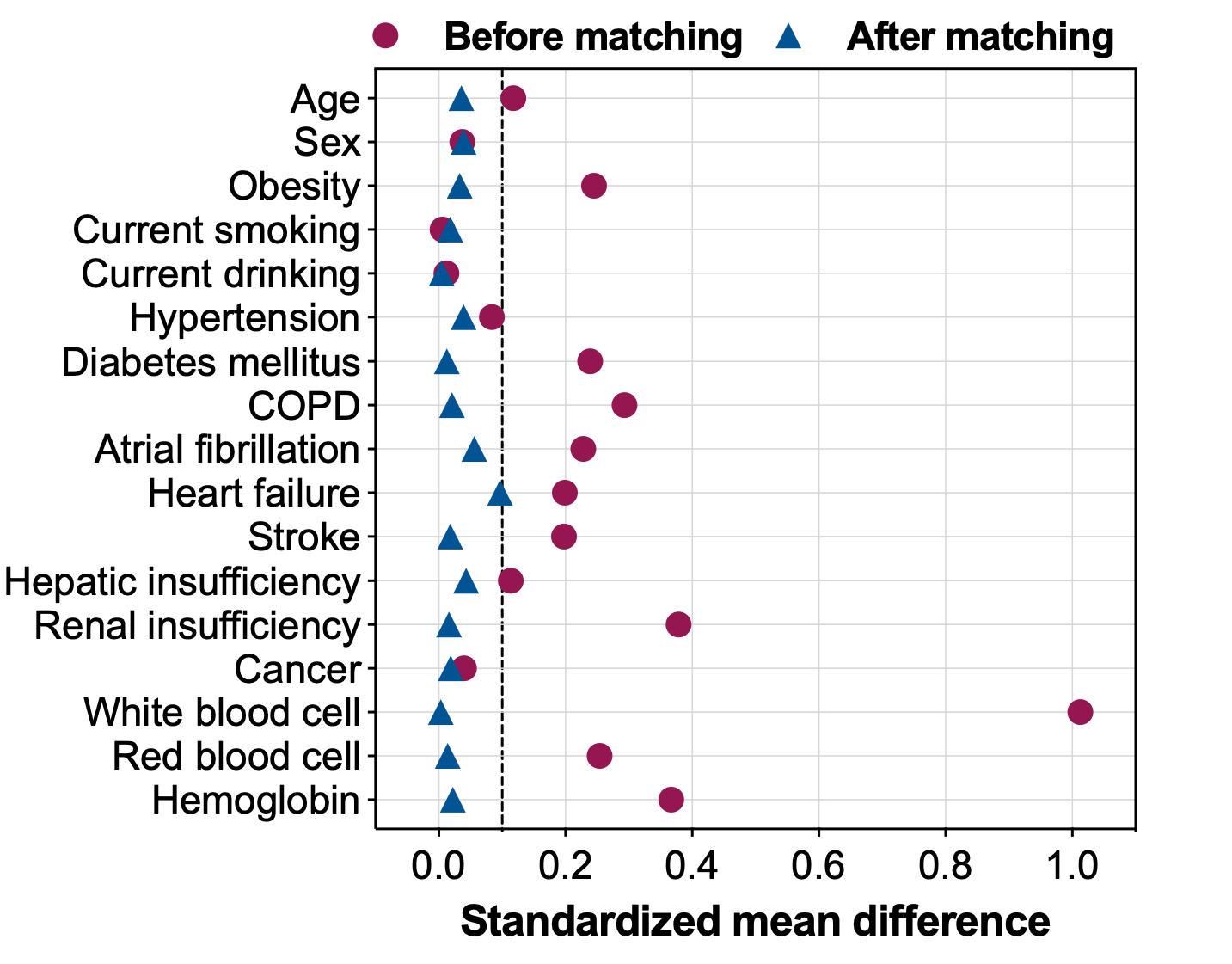 Before matching After matching

Age
Sex
Obesity
Current smoking
Current drinking
Hypertension
Diabetes mellitus
COPD
Atrial fibrillation
Heart failure
Stroke
Hepatic insufficiency
Renal insufficiency
Cancer
White blood cell
Red blood cell
Hemoglobin

0.0 0.2 0.4 0.6 0.8 1.0

Standardized mean difference